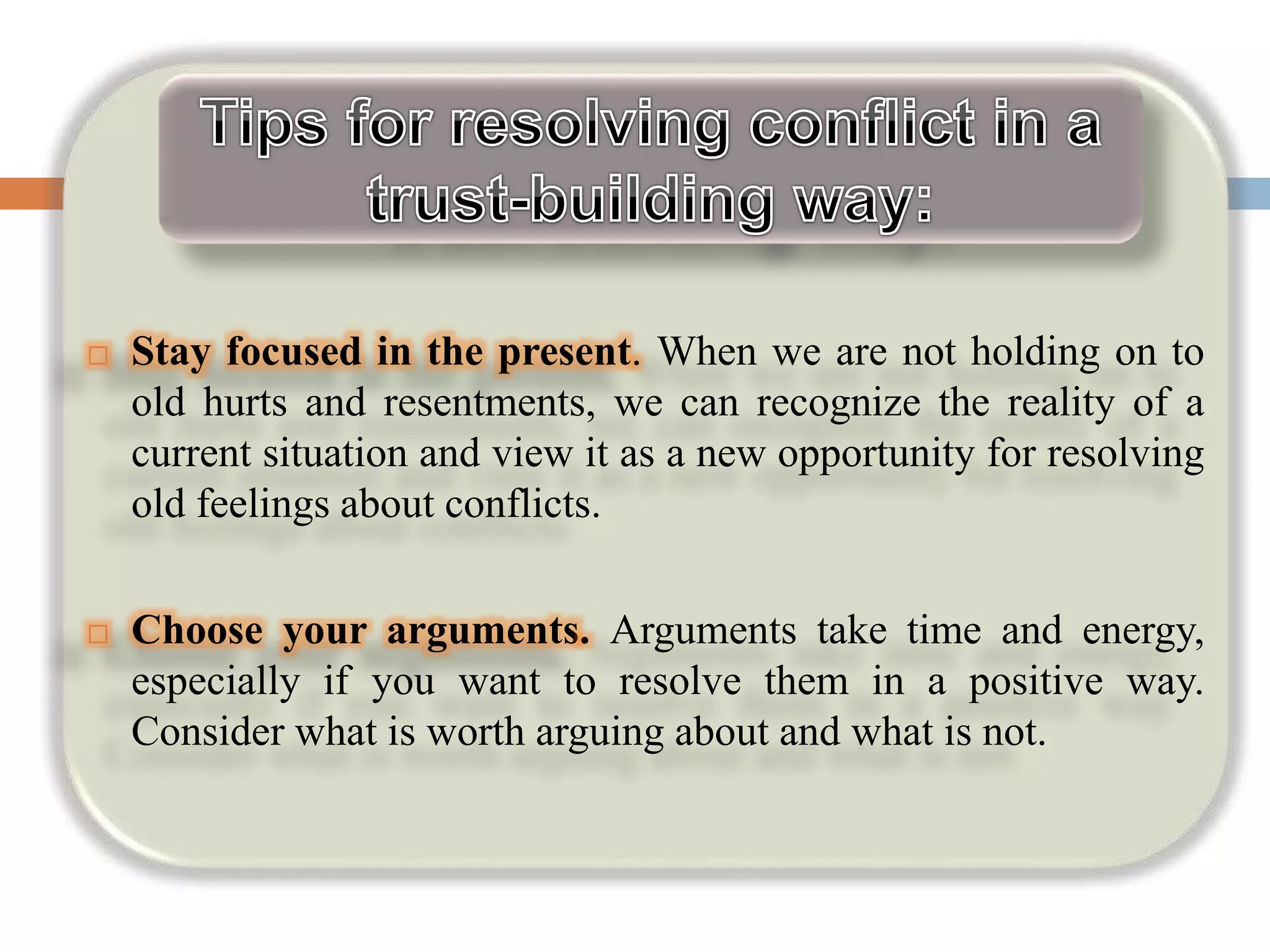 Tips for resolving conflict in a trust-building way:

□ Stay focused in the present. When we are not holding on to old hurts and resentments, we can recognize the reality of a current situation and view it as a new opportunity for resolving old feelings about conflicts.

□ Choose your arguments. Arguments take time and energy, especially if you want to resolve them in a positive way. Consider what is worth arguing about and what is not.